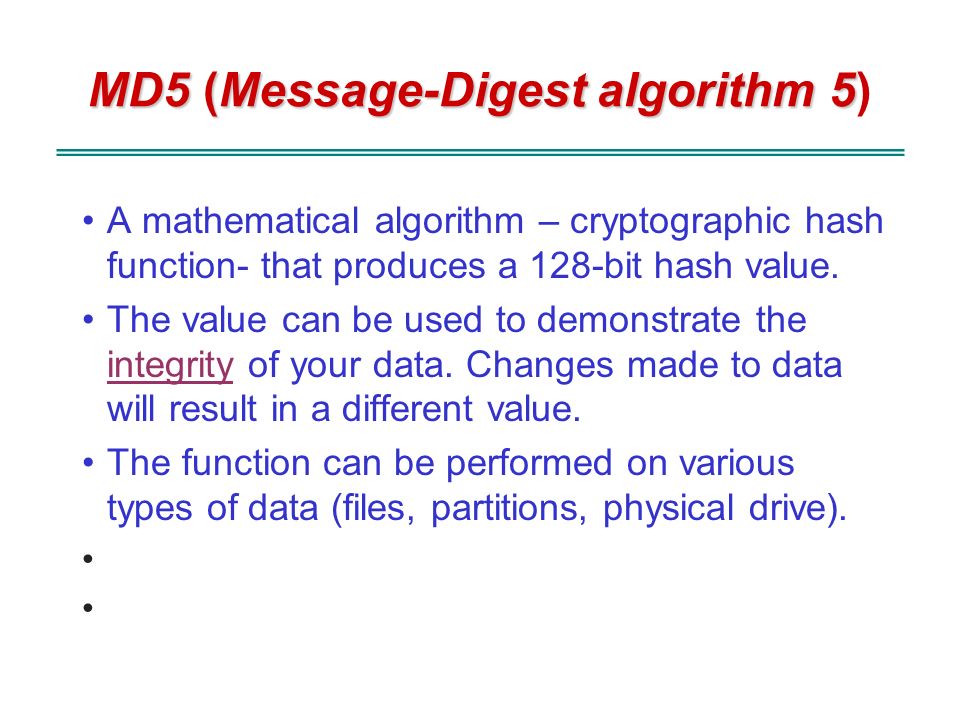 MD5 (Message-Digest algorithm 5)

• A mathematical algorithm – cryptographic hash function- that produces a 128-bit hash value.

• The value can be used to demonstrate the integrity of your data. Changes made to data will result in a different value.

• The function can be performed on various types of data (files, partitions, physical drive).

•

•